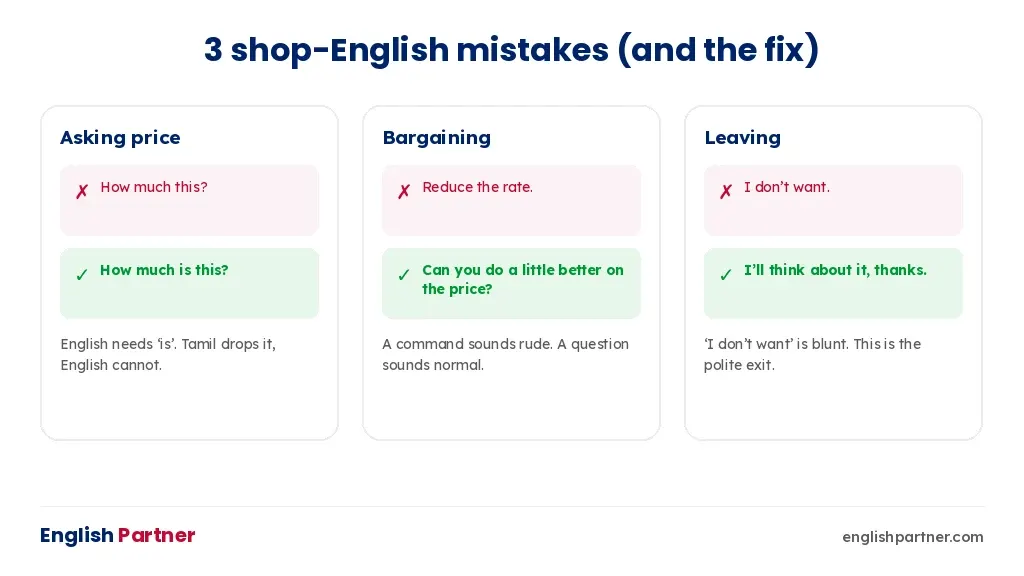 3 shop-English mistakes (and the fix)

Asking price

✗ How much this?

✓ How much is this?

English needs 'is'. Tamil drops it, English cannot.

Bargaining

✗ Reduce the rate.

✓ Can you do a little better on the price?

A command sounds rude. A question sounds normal.

Leaving

✗ I don't want.

✓ I'll think about it, thanks.

'I don't want' is blunt. This is the polite exit.

English Partner

englishpartner.com